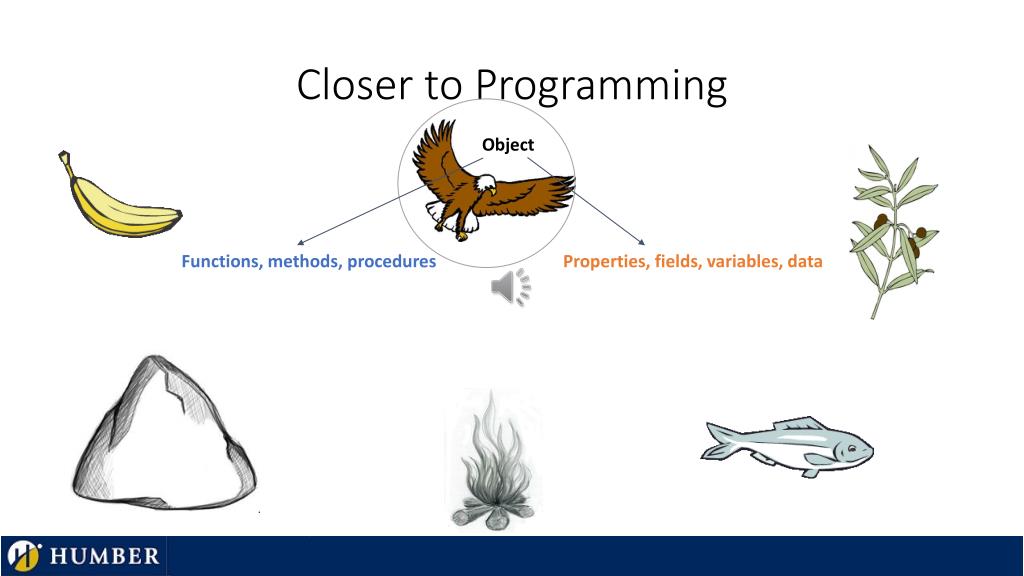 Closer to Programming

Object

Functions, methods, procedures

Properties, fields, variables, data

HUMBER